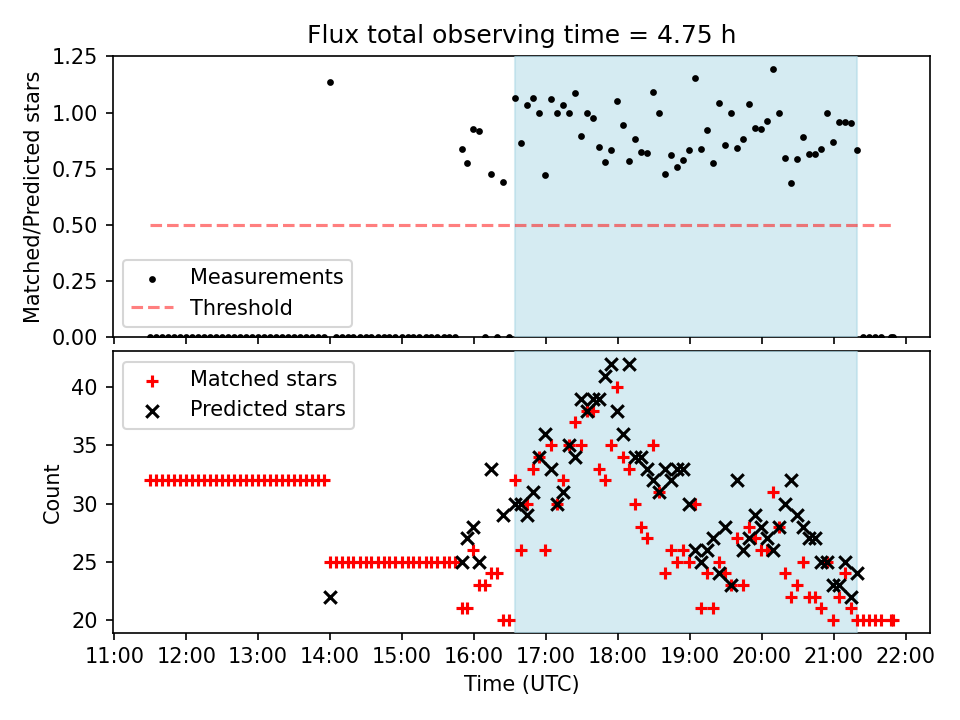 Flux total observing time = 4.75 h

Matched/Predicted stars

1.25
1.00
0.75
0.50
0.25
0.00

Measurements
Threshold

Matched stars
Predicted stars

Count

40
35
30
25
20

11:00 12:00 13:00 14:00 15:00 16:00 17:00 18:00 19:00 20:00 21:00 22:00

Time (UTC)